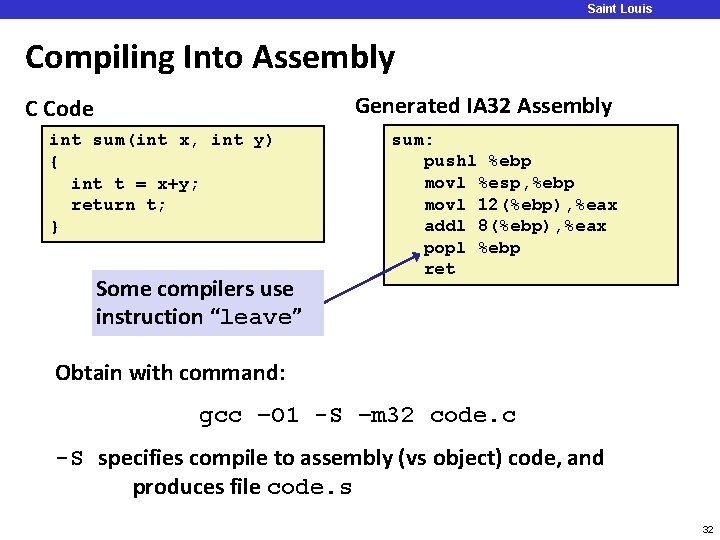 Saint Louis

Compiling Into Assembly

C Code

int sum(int x, int y)
{
  int t = x+y;
  return t;
}

Generated IA32 Assembly

sum:
  pushl %ebp
  movl %esp,%ebp
  movl 12(%ebp),%eax
  addl 8(%ebp),%eax
  popl %ebp
  ret

Some compilers use instruction “leave”

Obtain with command:

gcc –O1 -S –m32 code.c

-S specifies compile to assembly (vs object) code, and produces file code.s

32